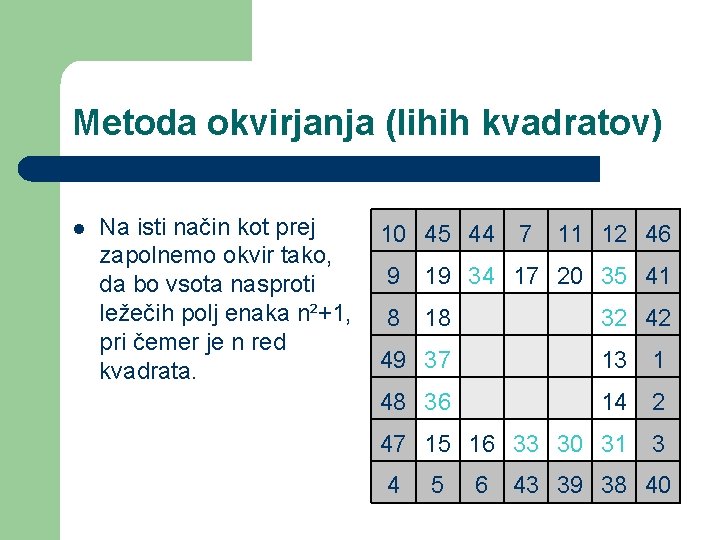 Metoda okvirjanja (lihih kvadratov)

- Na isti način kot prej zapolnemo okvir tako, da bo vsota nasproti ležečih polj enaka $n^2+1$, pri čemer je n red kvadrata.

| 10 | 45 | 44 | 7 | 11 | 12 | 46 |
|---|---|---|---|---|---|---|
| 9 | 19 | 34 | 17 | 20 | 35 | 41 |
| 8 | 18 | | | | 32 | 42 |
| 49 | 37 | | | | 13 | 1 |
| 48 | 36 | | | | 14 | 2 |
| 47 | 15 | 16 | 33 | 30 | 31 | 3 |
| 4 | 5 | 6 | 43 | 39 | 38 | 40 |